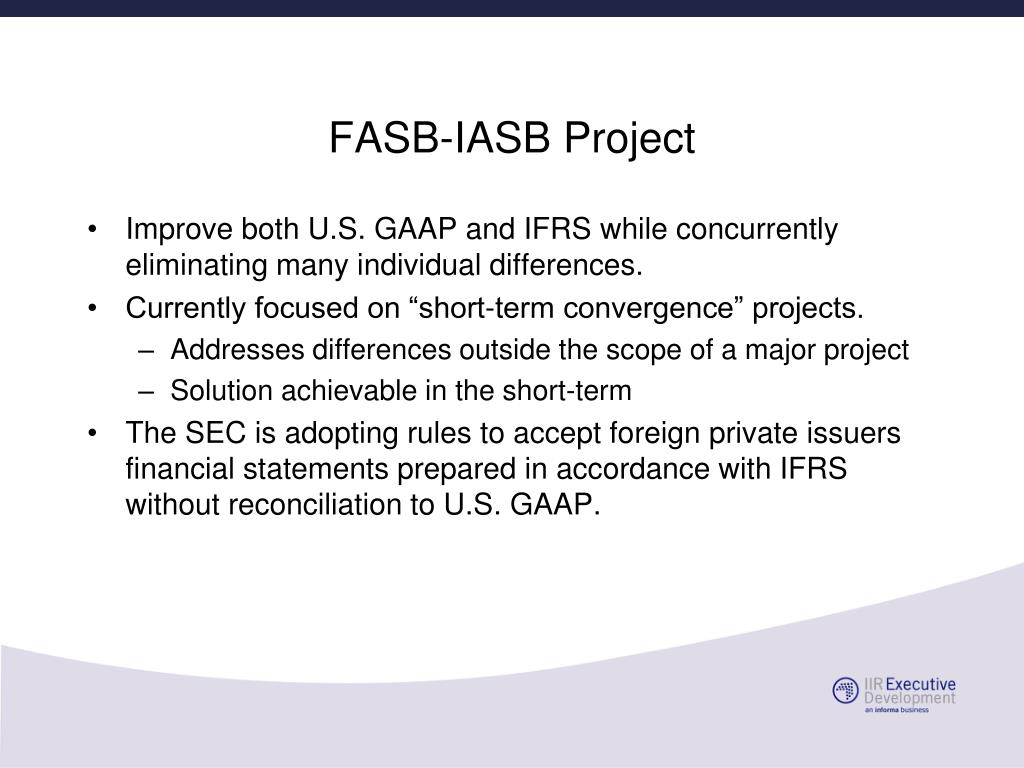 FASB-IASB Project

• Improve both U.S. GAAP and IFRS while concurrently eliminating many individual differences.
• Currently focused on “short-term convergence” projects.
– Addresses differences outside the scope of a major project
– Solution achievable in the short-term
• The SEC is adopting rules to accept foreign private issuers financial statements prepared in accordance with IFRS without reconciliation to U.S. GAAP.

IIR Executive Development
an informa business